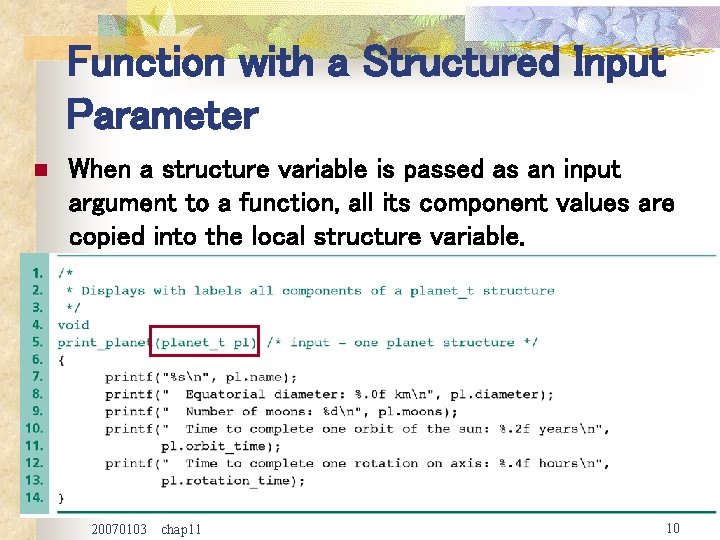 Function with a Structured Input Parameter

When a structure variable is passed as an input argument to a function, all its component values are copied into the local structure variable.

1. /*
2.  * Displays with labels all components of a planet_t structure
3.  */
4. void
5. print_planet(planet_t pl) /* input - one planet structure */
6. {
7.       printf("%s\n", pl.name);
8.       printf("  Equatorial diameter: %.0f km\n", pl.diameter);
9.       printf("  Number of moons: %d\n", pl.moons);
10.      printf("  Time to complete one orbit of the sun: %.2f years\n",
11.             pl.orbit_time);
12.      printf("  Time to complete one rotation on axis: %.4f hours\n",
13.             pl.rotation_time);
14. }

20070103 chap11

10